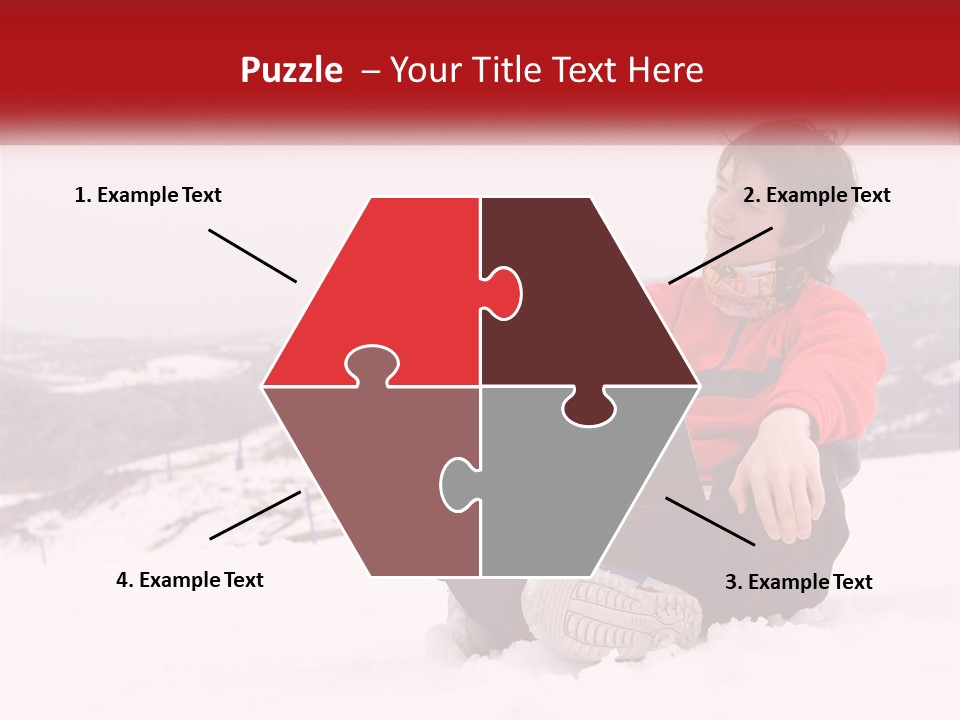 Puzzle – Your Title Text Here

1. Example Text

2. Example Text

4. Example Text

3. Example Text